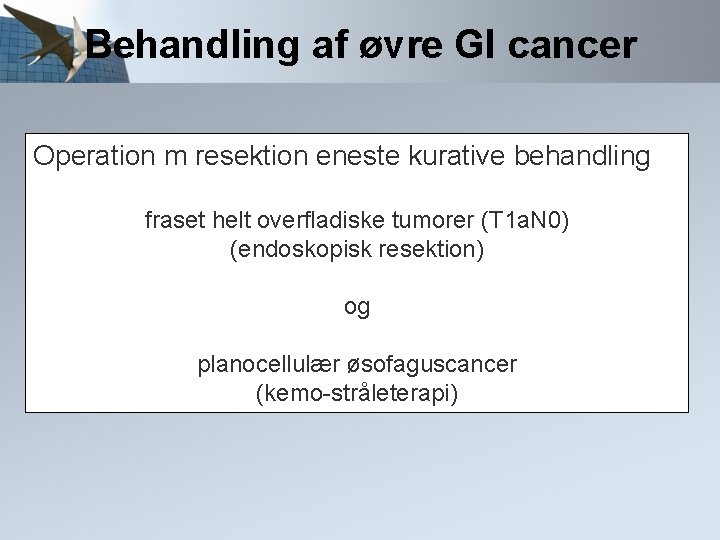 Behandling af øvre GI cancer

Operation m resektion eneste kurative behandling

fraset helt overfladiske tumorer (T1aN0)
(endoskopisk resektion)

og

planocellulær øsofaguscancer
(kemo-stråleterapi)